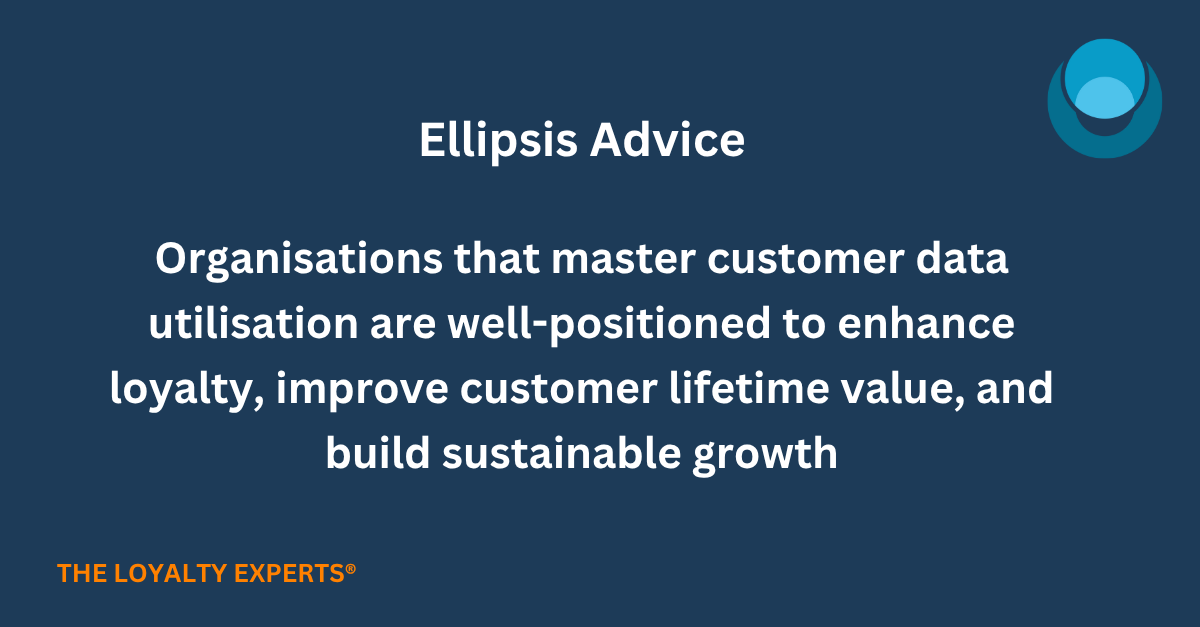 Ellipsis Advice

Organisations that master customer data utilisation are well-positioned to enhance loyalty, improve customer lifetime value, and build sustainable growth

THE LOYALTY EXPERTS®